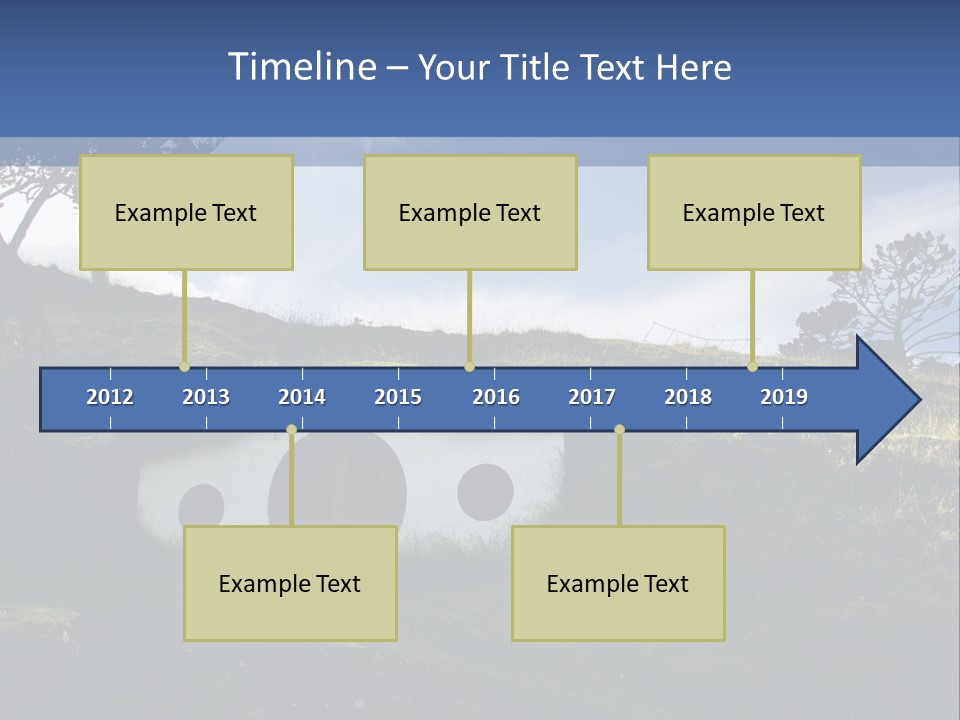 Timeline – Your Title Text Here

Example Text

Example Text

Example Text

2012 2013 2014 2015 2016 2017 2018 2019

Example Text

Example Text